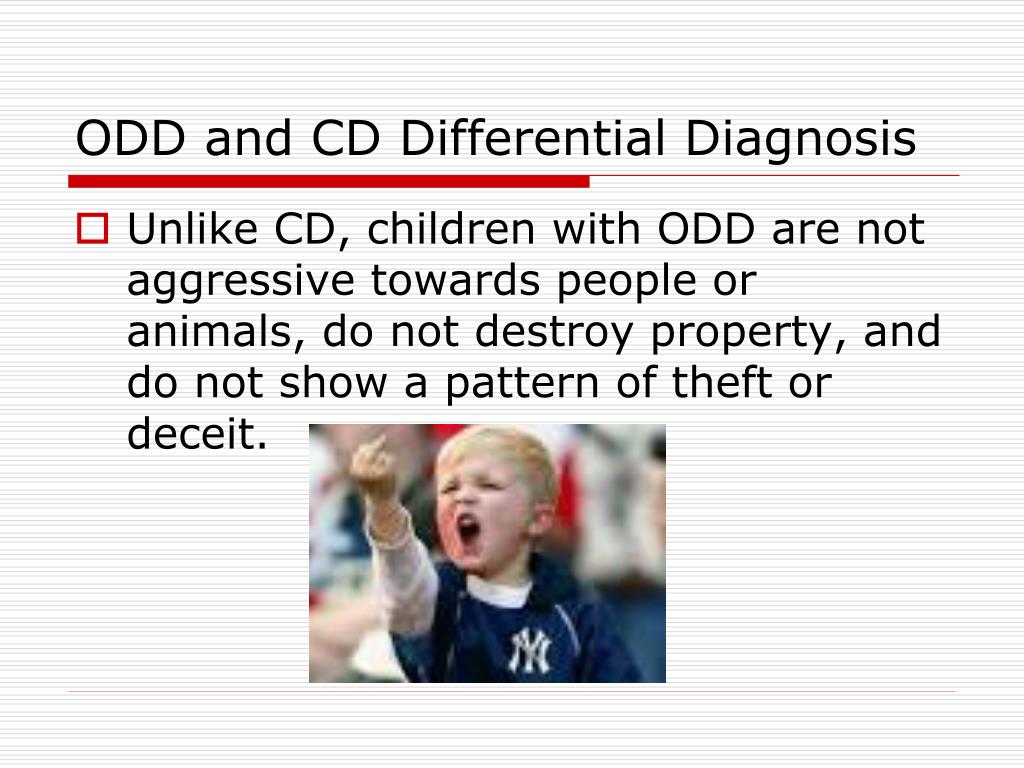 ODD and CD Differential Diagnosis

Unlike CD, children with ODD are not aggressive towards people or animals, do not destroy property, and do not show a pattern of theft or deceit.

NY